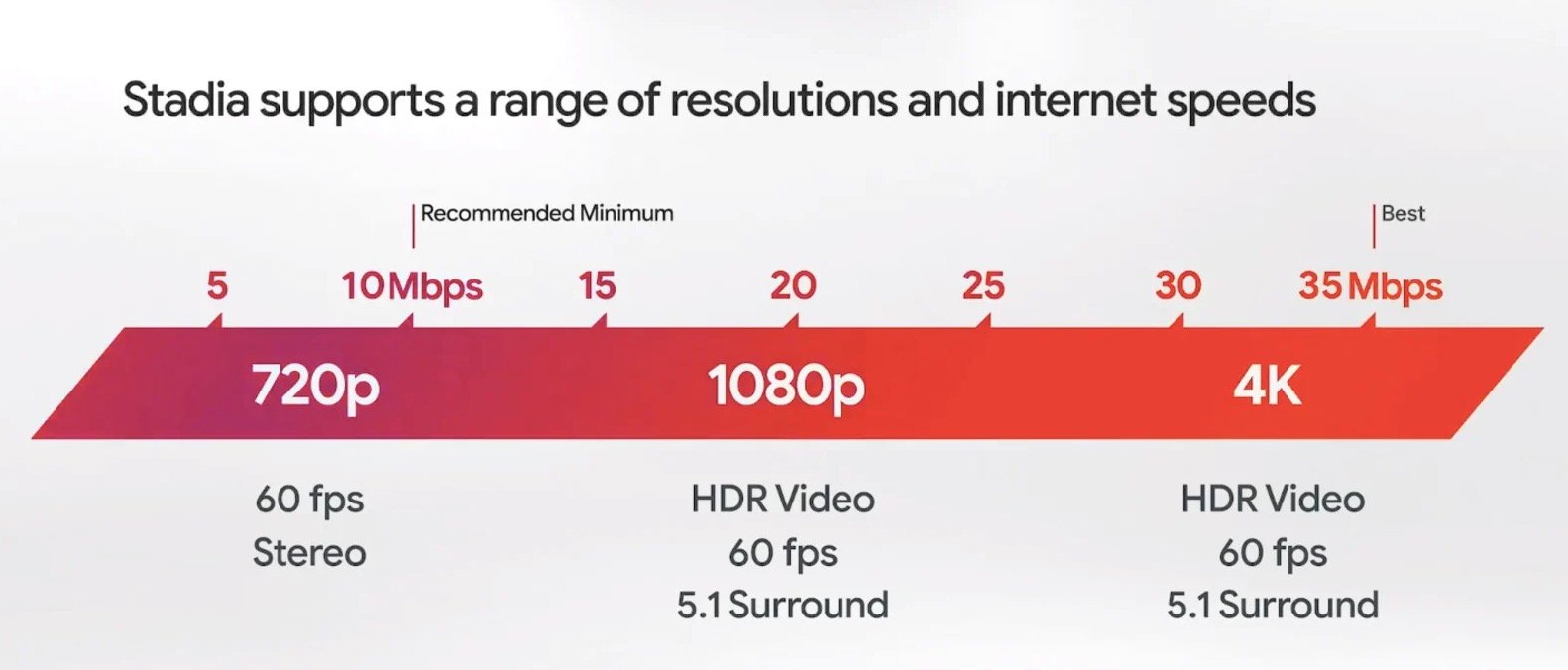 Stadia supports a range of resolutions and internet speeds

Recommended Minimum

Best

5

10 Mbps

15

20

25

30

35 Mbps

720p

1080p

4K

60 fps
Stereo

HDR Video
60 fps
5.1 Surround

HDR Video
60 fps
5.1 Surround